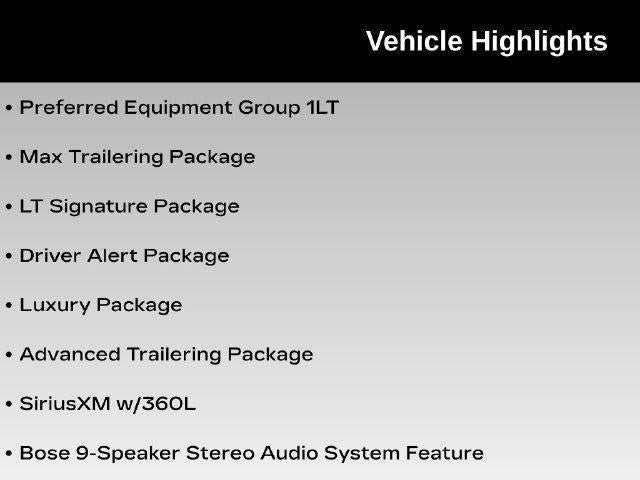 Vehicle Highlights

• Preferred Equipment Group 1LT

• Max Trailering Package

• LT Signature Package

• Driver Alert Package

• Luxury Package

• Advanced Trailering Package

• SiriusXM w/360L

• Bose 9-Speaker Stereo Audio System Feature